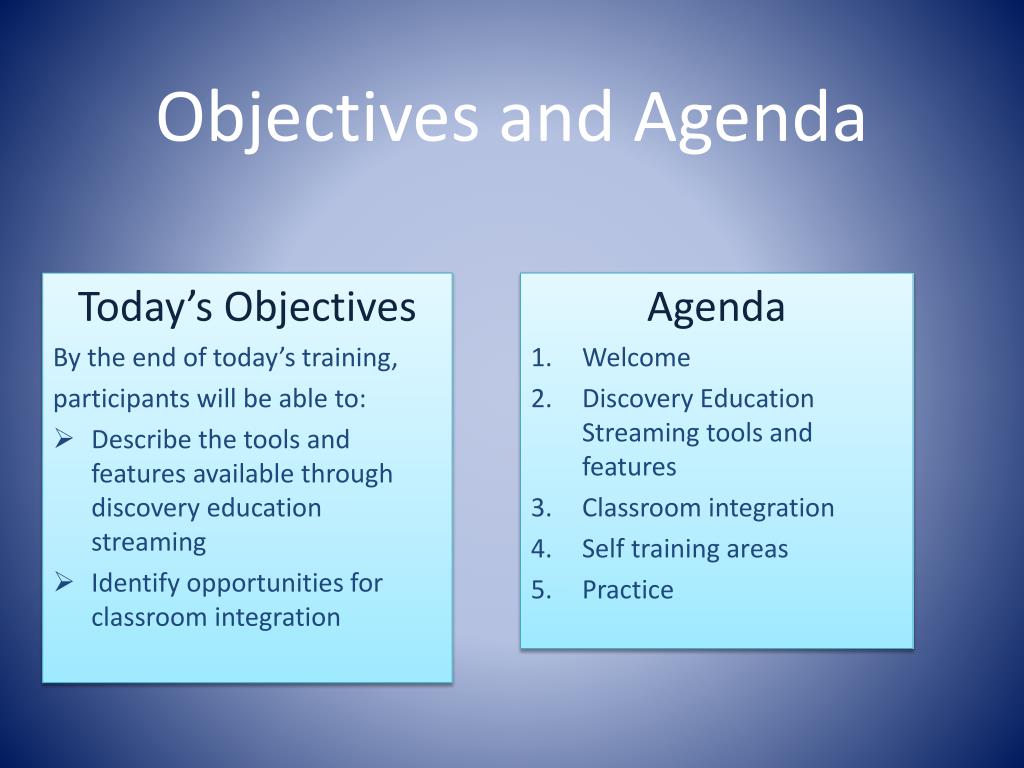 Objectives and Agenda

Today’s Objectives

By the end of today’s training,

participants will be able to:

➢ Describe the tools and features available through discovery education streaming

➢ Identify opportunities for classroom integration

Agenda

1. Welcome
2. Discovery Education Streaming tools and features
3. Classroom integration
4. Self training areas
5. Practice